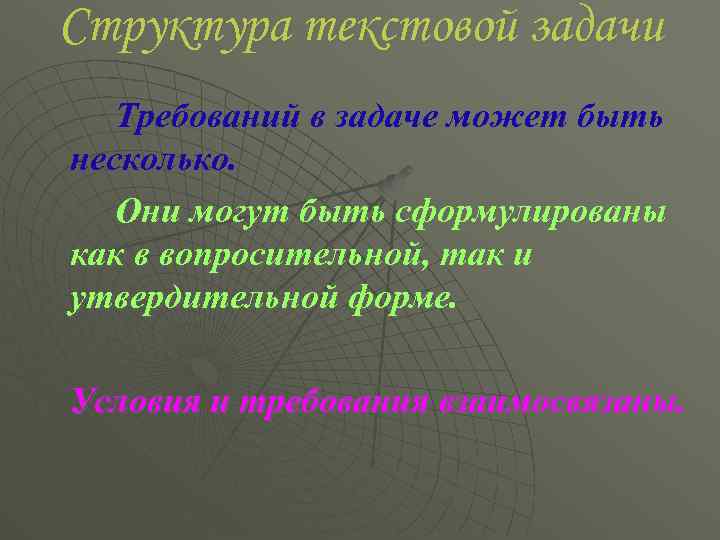 Структура текстовой задачи

Требований в задаче может быть несколько.

Они могут быть сформулированы как в вопросительной, так и утвердительной форме.

Условия и требования взаимосвязаны.